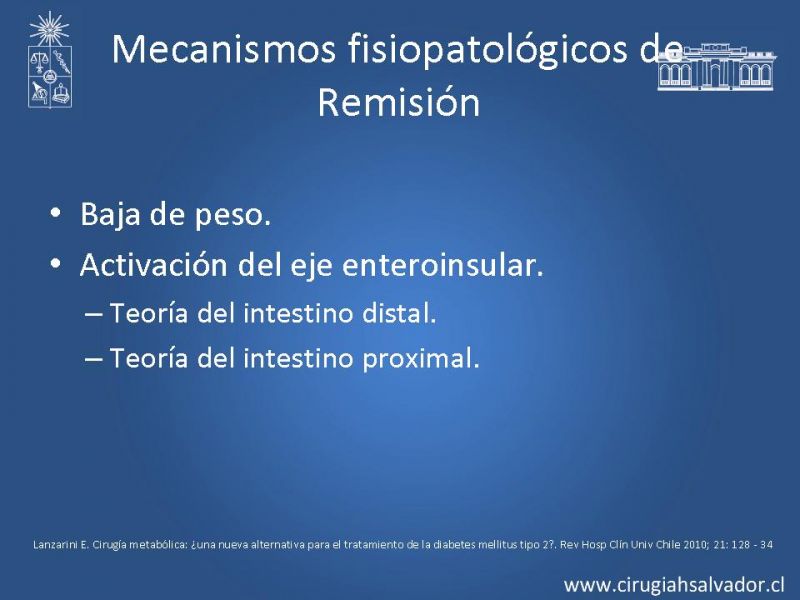 Mecanismos fisiopatológicos de Remisión

• Baja de peso.
• Activación del eje enteroinsular.
– Teoría del intestino distal.
– Teoría del intestino proximal.

Lanzarini E. Cirugía metabólica: ¿una nueva alternativa para el tratamiento de la diabetes mellitus tipo 2?. Rev Hosp Clín Univ Chile 2010; 21: 128 - 34

www.cirugiahsalvador.cl